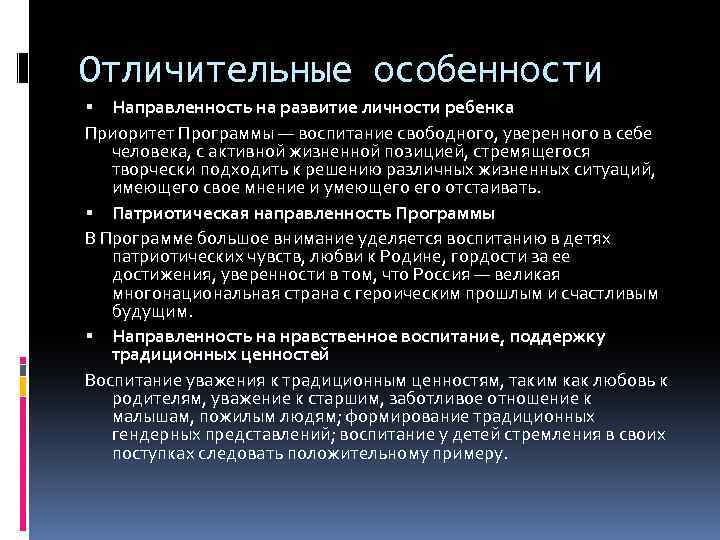 Отличительные особенности

▪ Направленность на развитие личности ребенка

Приоритет Программы — воспитание свободного, уверенного в себе человека, с активной жизненной позицией, стремящегося творчески подходить к решению различных жизненных ситуаций, имеющего свое мнение и умеющего его отстаивать.

▪ Патриотическая направленность Программы

В Программе большое внимание уделяется воспитанию в детях патриотических чувств, любви к Родине, гордости за ее достижения, уверенности в том, что Россия — великая многонациональная страна с героическим прошлым и счастливым будущим.

▪ Направленность на нравственное воспитание, поддержку традиционных ценностей

Воспитание уважения к традиционным ценностям, таким как любовь к родителям, уважение к старшим, заботливое отношение к малышам, пожилым людям; формирование традиционных гендерных представлений; воспитание у детей стремления в своих поступках следовать положительному примеру.